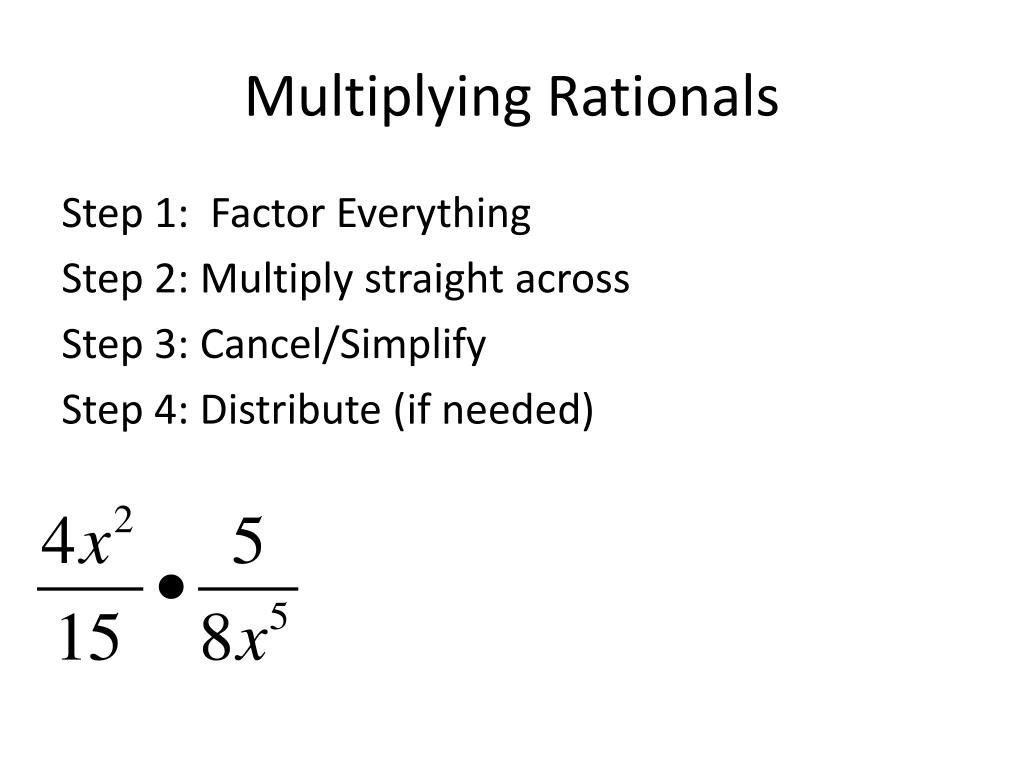 Multiplying Rationals

Step 1: Factor Everything

Step 2: Multiply straight across

Step 3: Cancel/Simplify

Step 4: Distribute (if needed)

$\frac{4x^2}{15} \bullet \frac{5}{8x^5}$